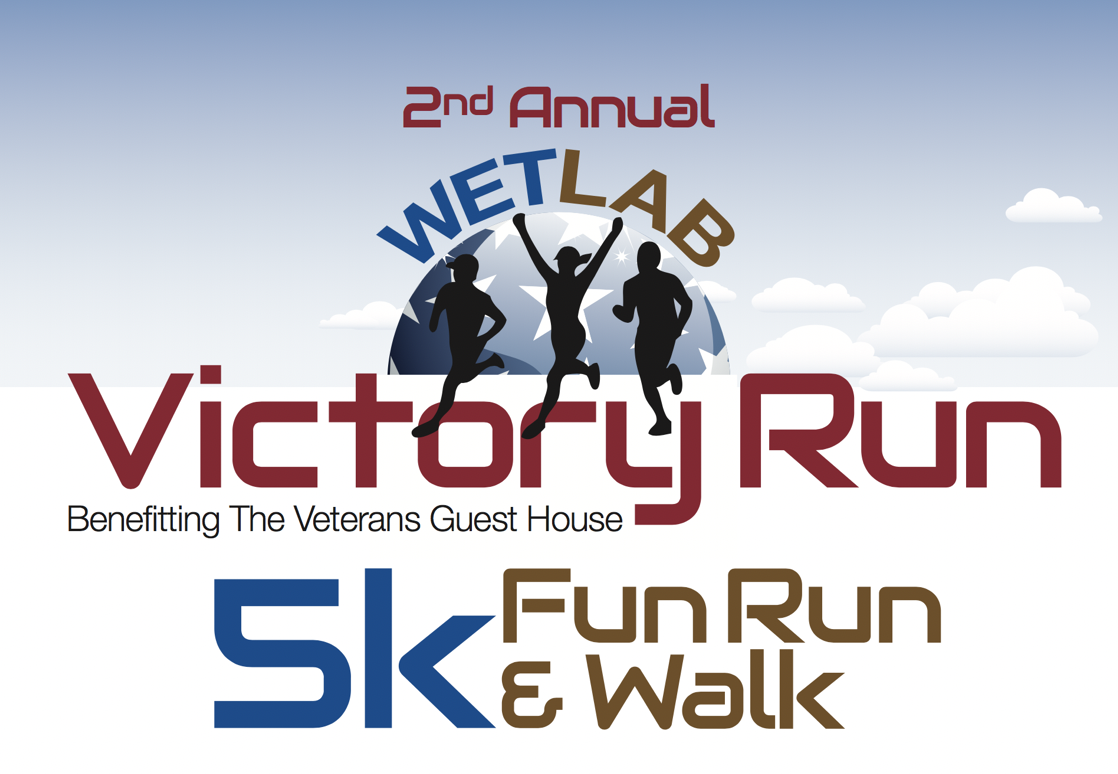 2nd Annual

WETLAB

Victory Run

Benefitting The Veterans Guest House

5k Fun Run & Walk